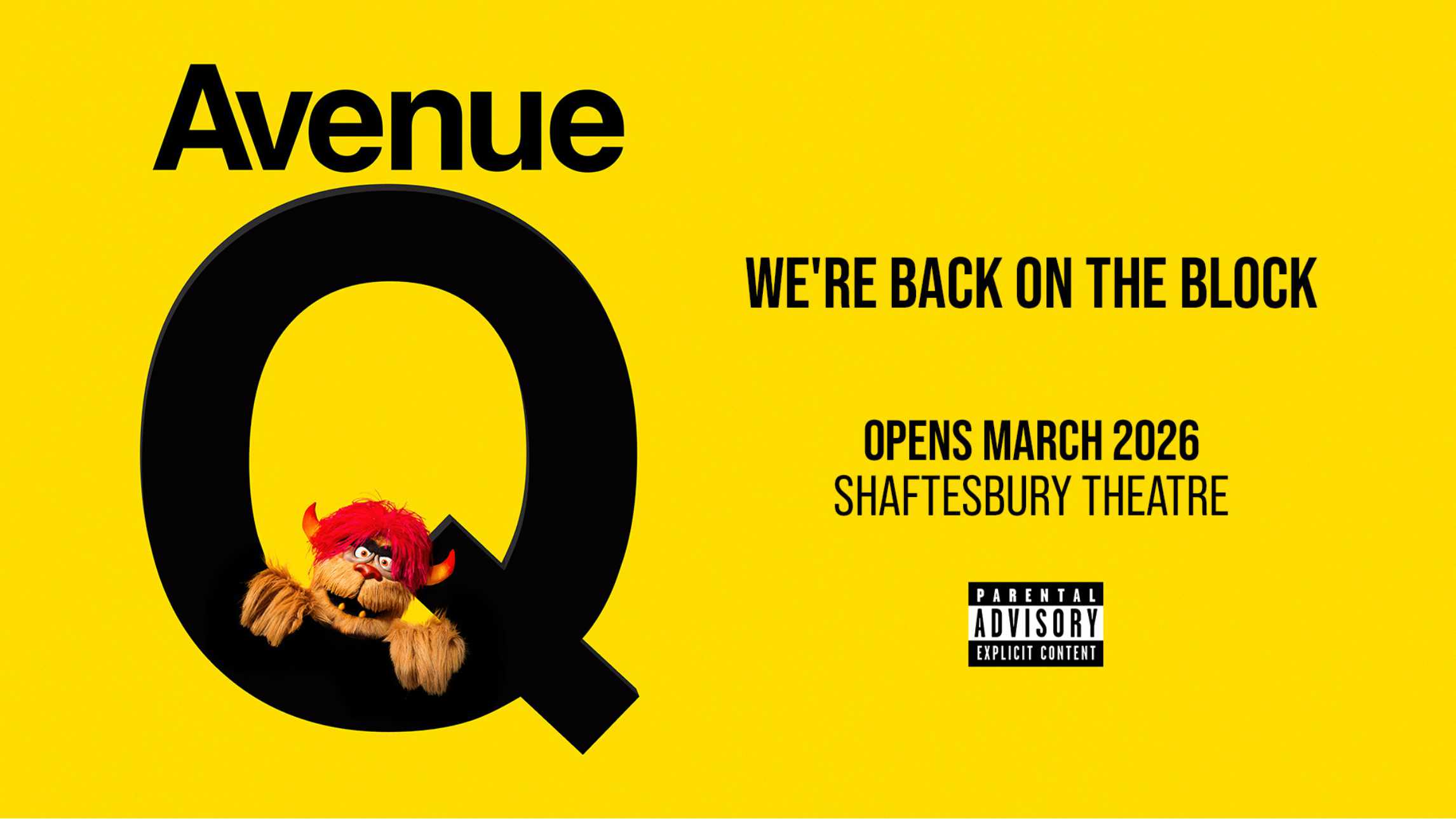 Avenue
Q

WE'RE BACK ON THE BLOCK

OPENS MARCH 2026
SHAFTESBURY THEATRE

PARENTAL
ADVISORY
EXPLICIT CONTENT